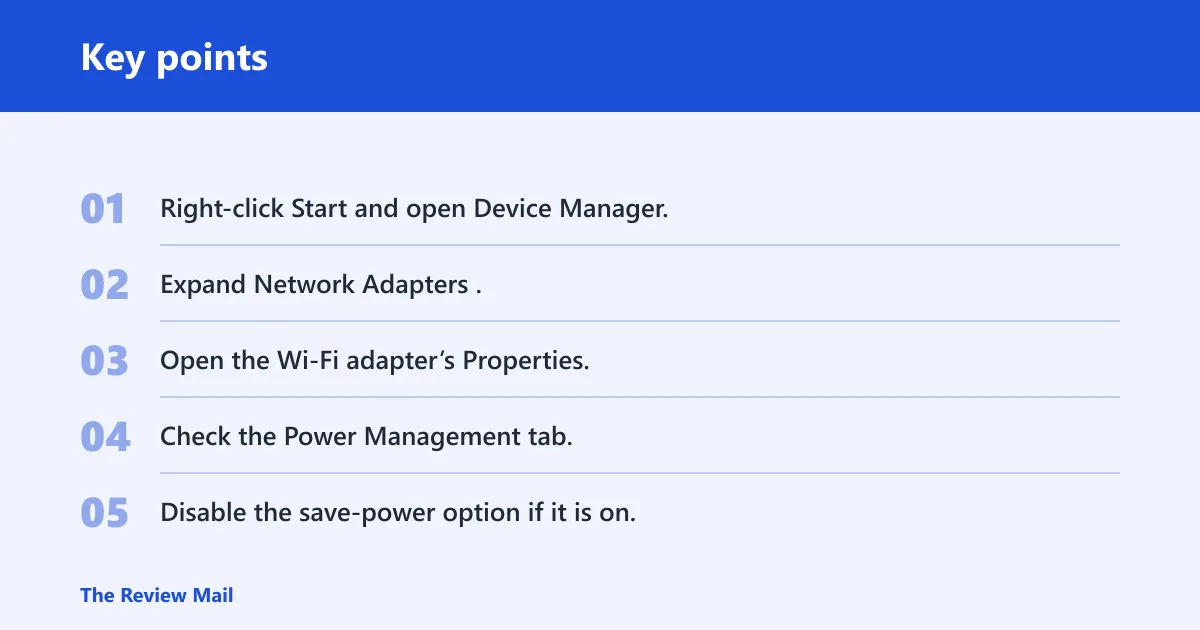 Key points

01 Right-click Start and open Device Manager.

02 Expand Network Adapters .

03 Open the Wi-Fi adapter's Properties.

04 Check the Power Management tab.

05 Disable the save-power option if it is on.

The Review Mail